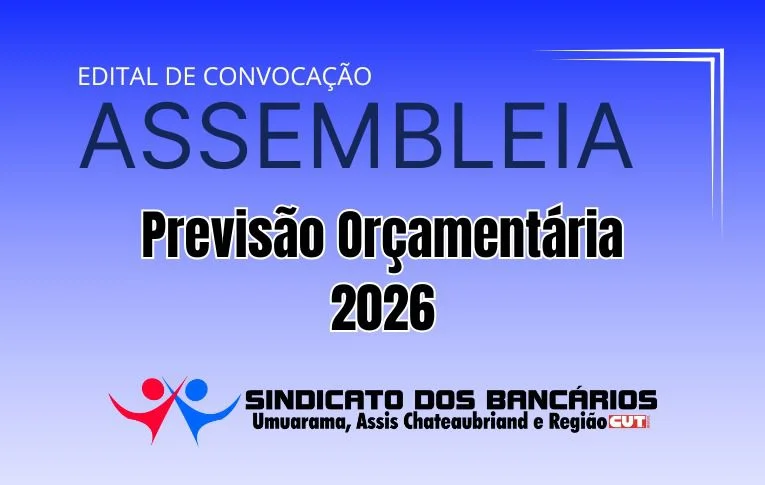 EDITAL DE CONVOCAÇÃO
ASSEMBLEIA

Previsão Orçamentária
2026

SINDICATO DOS BANCÁRIOS
Umuarama, Assis Chateaubriand e Região CUT